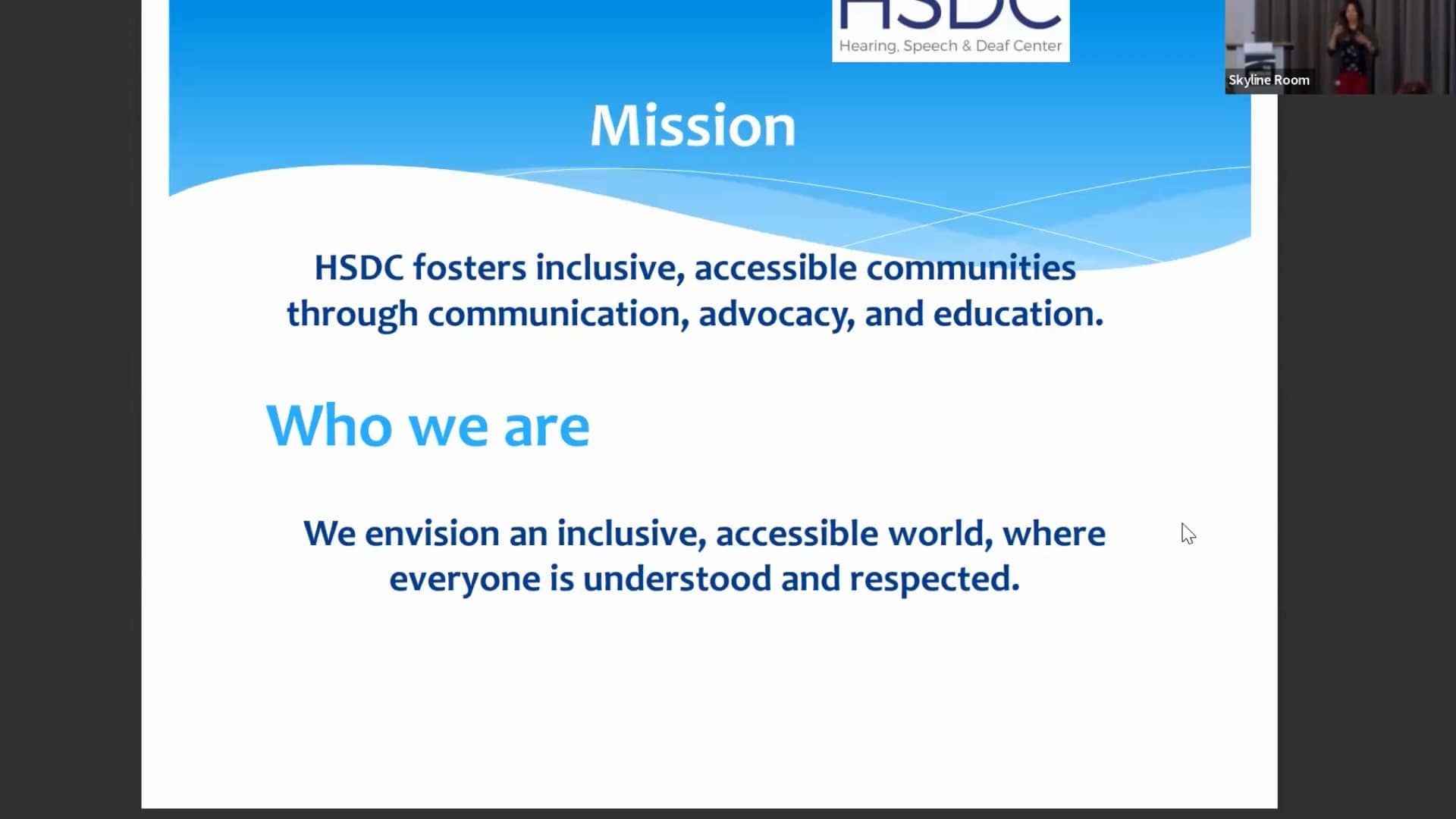 HSDC
Hearing, Speech & Deaf Center

Skyline Room

Mission

HSDC fosters inclusive, accessible communities through communication, advocacy, and education.

Who we are

We envision an inclusive, accessible world, where everyone is understood and respected.